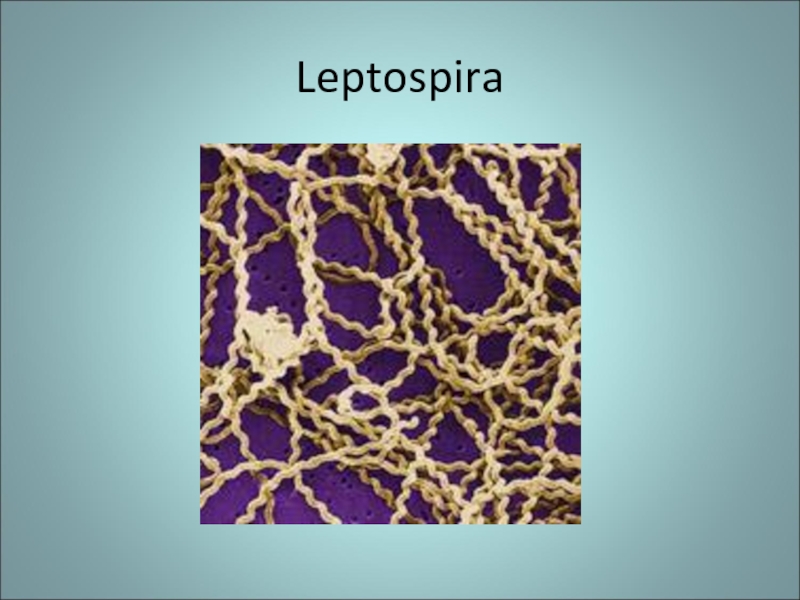 Leptospira